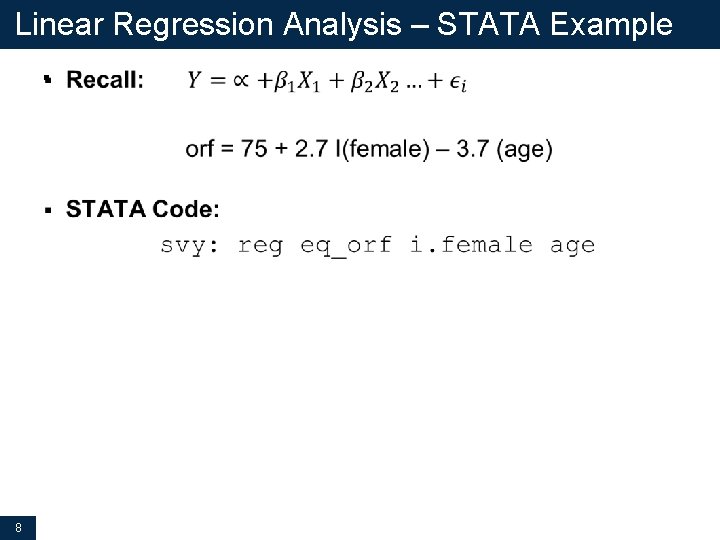 Linear Regression Analysis – STATA Example

▪ **Recall:** $Y = \propto + \beta_1 X_1 + \beta_2 X_2 \ldots + \epsilon_i$

orf = 75 + 2.7 I(female) – 3.7 (age)

▪ **STATA Code:**

svy: reg eq_orf i.female age

8